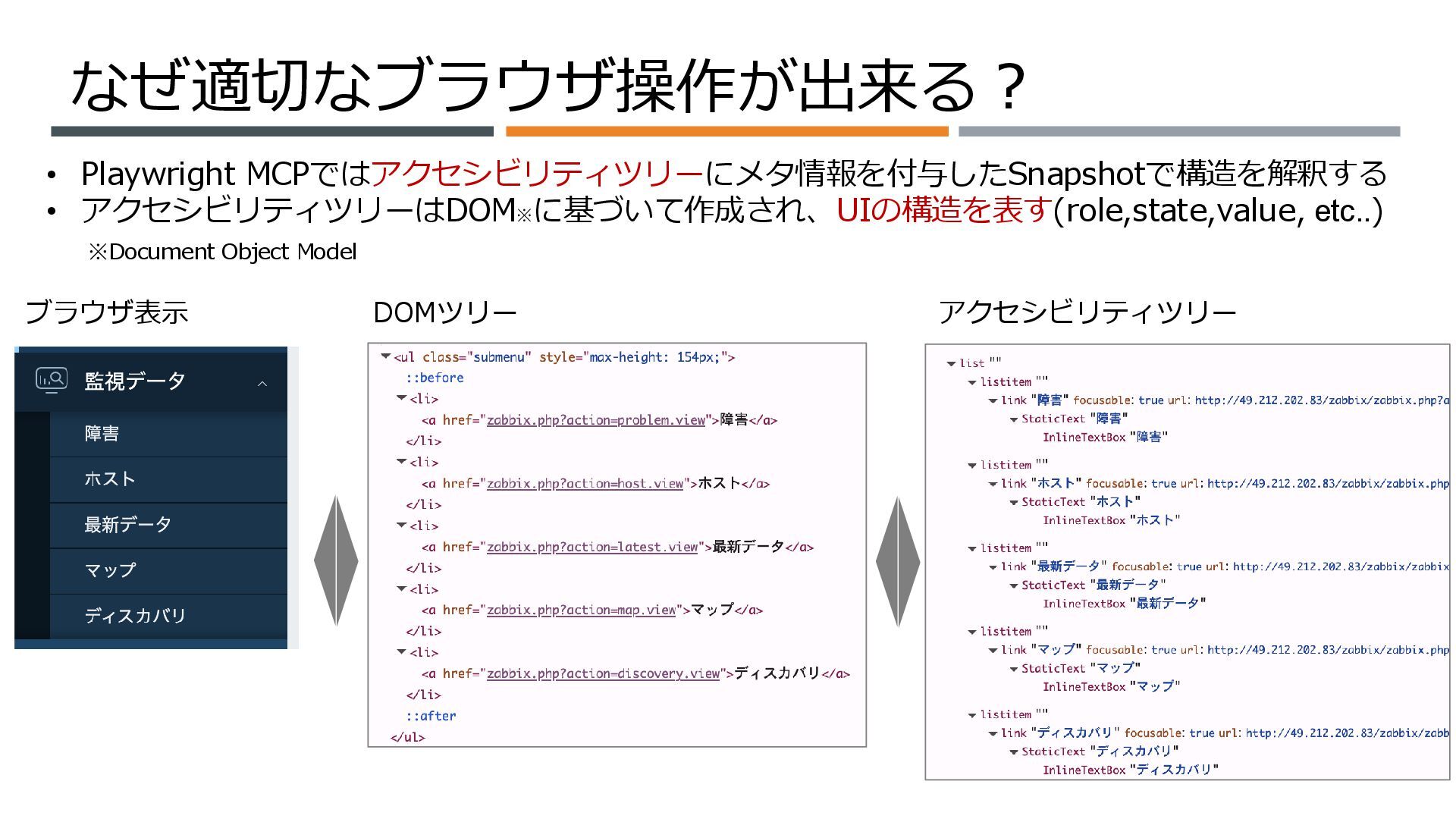 なぜ適切なブラウザ操作が出来る？

• Playwright MCPではアクセシビリティツリーにメタ情報を付与したSnapshotで構造を解釈する
• アクセシビリティツリーはDOM※に基づいて作成され、UIの構造を表す(role,state,value, etc..)

※Document Object Model

ブラウザ表示

監視データ
障害
ホスト
最新データ
マップ
ディスカバリ

DOMツリー

<ul class="submenu" style="max-height: 154px;">
::before
<li>
<a href="zabbix.php?action=problem.view">障害</a>
</li>
<li>
<a href="zabbix.php?action=host.view">ホスト</a>
</li>
<li>
<a href="zabbix.php?action=latest.view">最新データ</a>
</li>
<li>
<a href="zabbix.php?action=map.view">マップ</a>
</li>
<li>
<a href="zabbix.php?action=discovery.view">ディスカバリ</a>
</li>
::after
</ul>

アクセシビリティツリー

list ""
listitem ""
link "障害" focusable: true url: http://49.212.202.83/zabbix/zabbix.php?a
StaticText "障害"
InlineTextBox "障害"
listitem ""
link "ホスト" focusable: true url: http://49.212.202.83/zabbix/zabbix.php
StaticText "ホスト"
InlineTextBox "ホスト"
listitem ""
link "最新データ" focusable: true url: http://49.212.202.83/zabbix/zabbix
StaticText "最新データ"
InlineTextBox "最新データ"
listitem ""
link "マップ" focusable: true url: http://49.212.202.83/zabbix/zabbix.php
StaticText "マップ"
InlineTextBox "マップ"
listitem ""
link "ディスカバリ" focusable: true url: http://49.212.202.83/zabbix/zabb
StaticText "ディスカバリ"
InlineTextBox "ディスカバリ"